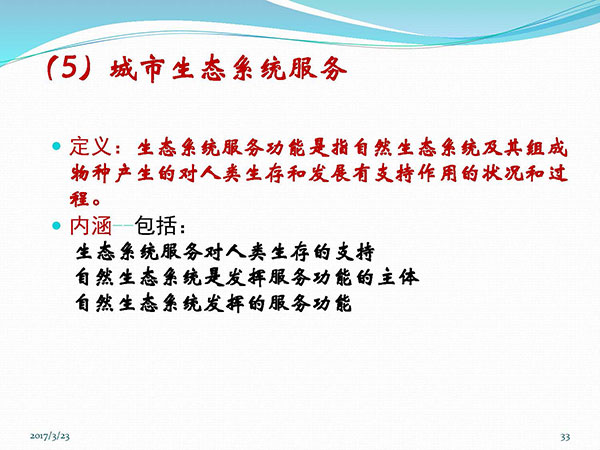 （5）城市生态系统服务

定义：生态系统服务功能是指自然生态系统及其组成物种产生的对人类生存和发展有支持作用的状况和过程。

内涵--包括：
生态系统服务对人类生存的支持
自然生态系统是发挥服务功能的主体
自然生态系统发挥的服务功能

2017/3/23

33